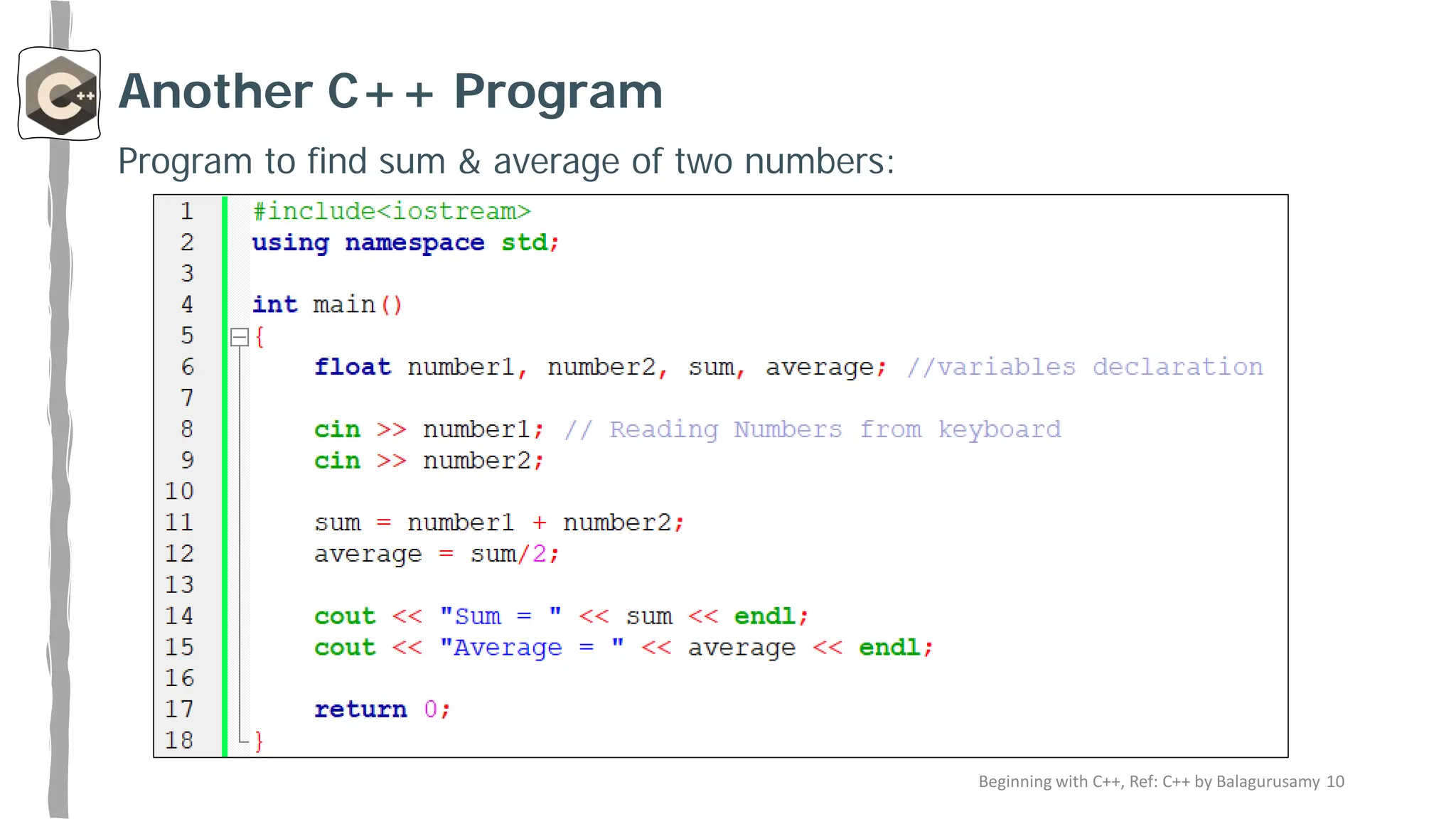 C++

Another C++ Program

Program to find sum & average of two numbers:

1 #include<iostream>
2 using namespace std;
3
4 int main()
5 {
6 float number1, number2, sum, average; //variables declaration
7
8 cin >> number1; // Reading Numbers from keyboard
9 cin >> number2;
10
11 sum = number1 + number2;
12 average = sum/2;
13
14 cout << "Sum = " << sum << endl;
15 cout << "Average = " << average << endl;
16
17 return 0;
18 }

Beginning with C++, Ref: C++ by Balagurusamy 10